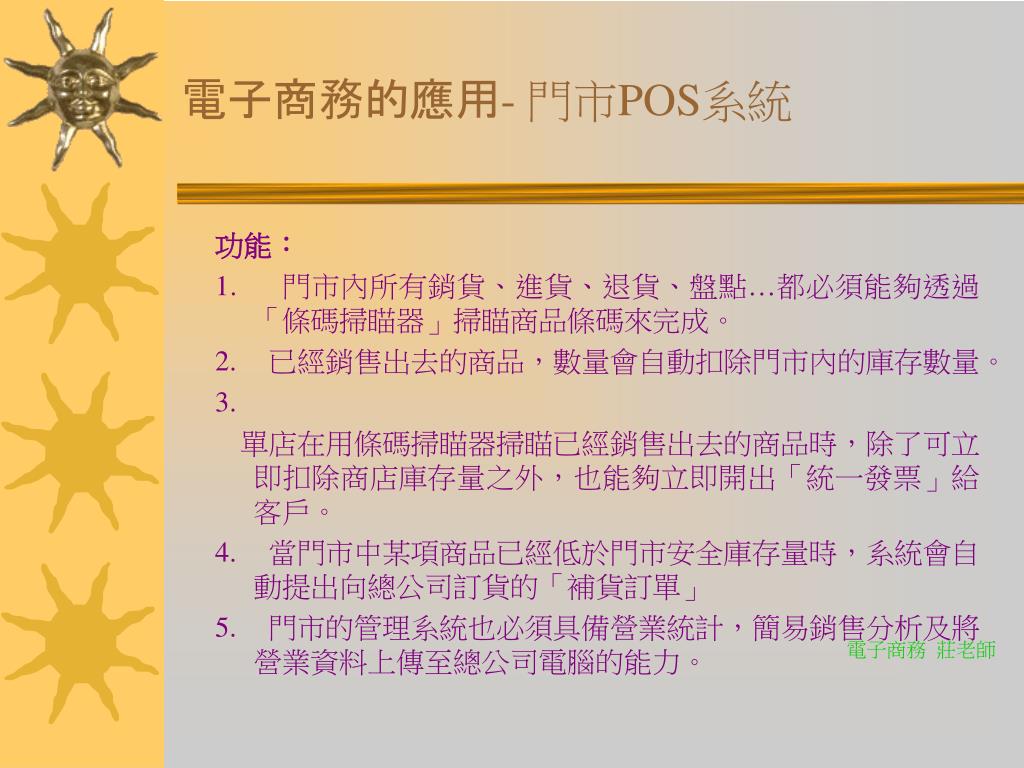 電子商務的應用- 門市POS系統

功能：

1. 門市內所有銷貨、進貨、退貨、盤點…都必須能夠透過「條碼掃瞄器」掃瞄商品條碼來完成。

2. 已經銷售出去的商品，數量會自動扣除門市內的庫存數量。

3.

單店在用條碼掃瞄器掃瞄已經銷售出去的商品時，除了可立即扣除商店庫存量之外，也能夠立即開出「統一發票」給客戶。

4. 當門市中某項商品已經低於門市安全庫存量時，系統會自動提出向總公司訂貨的「補貨訂單」

5. 門市的管理系統也必須具備營業統計，簡易銷售分析及將營業資料上傳至總公司電腦的能力。

電子商務 莊老師